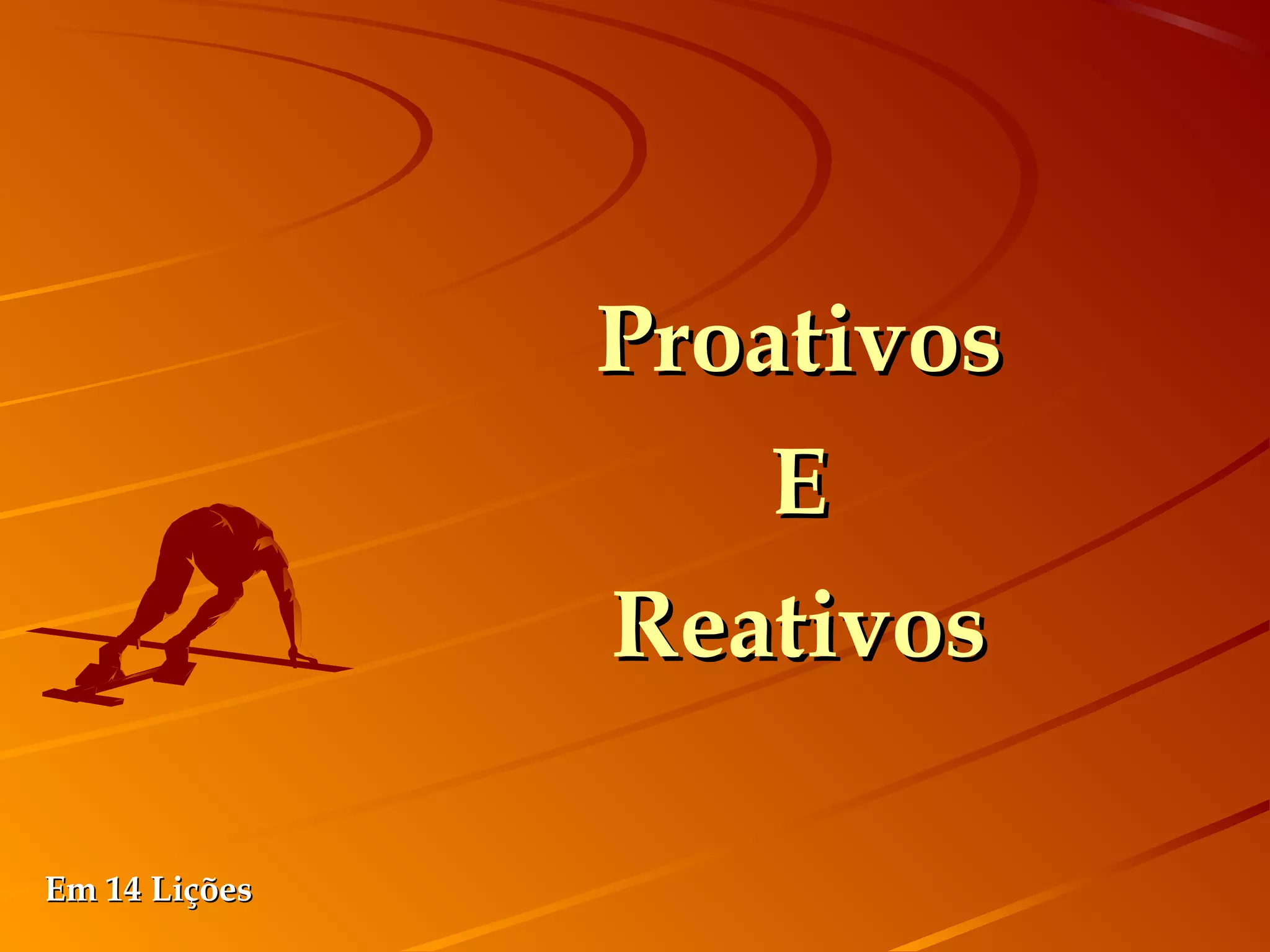 Proativos
E
Reativos

Em 14 Lições